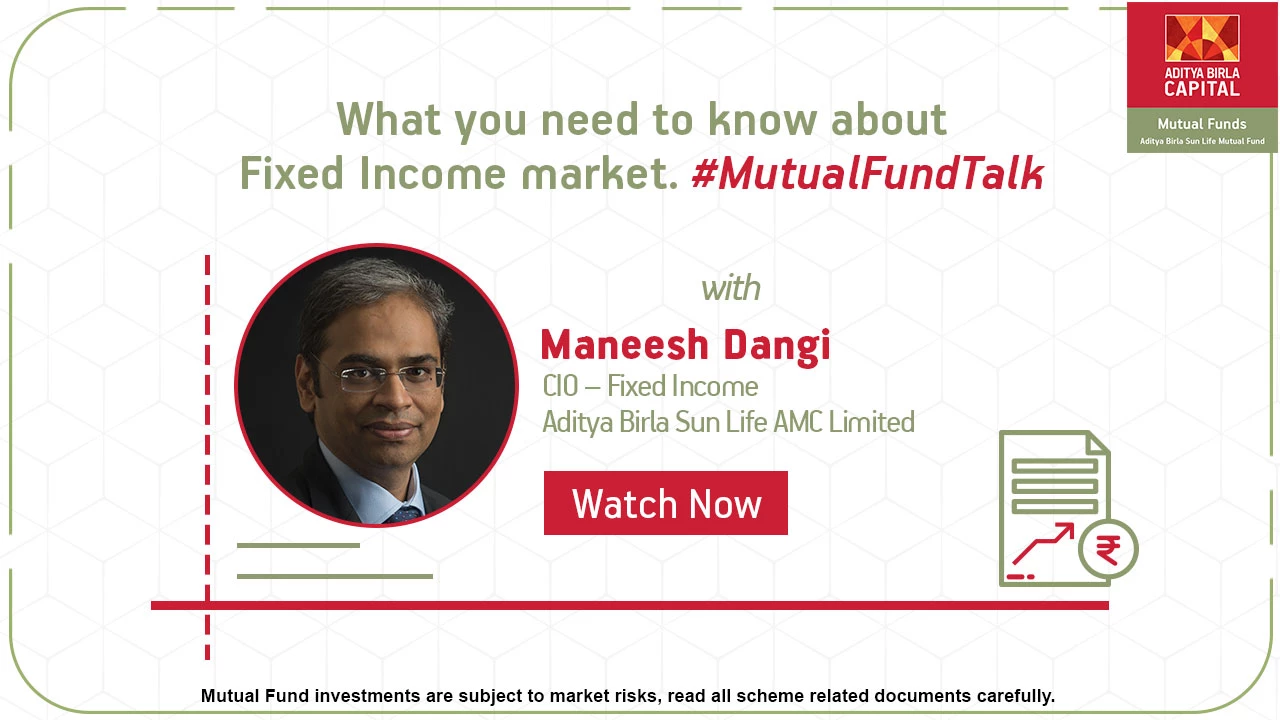 ADITYA BIRLA CAPITAL

Mutual Funds
Aditya Birla Sun Life Mutual Fund

What you need to know about Fixed Income market. #MutualFundTalk

with

Maneesh Dangi
CIO – Fixed Income
Aditya Birla Sun Life AMC Limited

Watch Now

₹

Mutual Fund investments are subject to market risks, read all scheme related documents carefully.